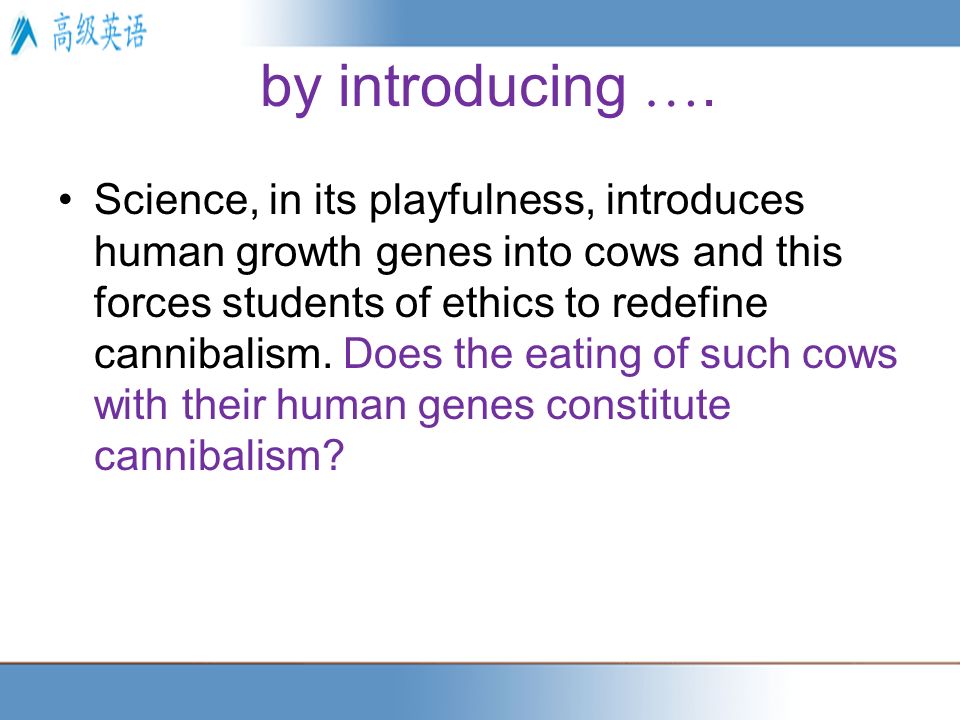 高级英语

by introducing ….

• Science, in its playfulness, introduces human growth genes into cows and this forces students of ethics to redefine cannibalism. Does the eating of such cows with their human genes constitute cannibalism?